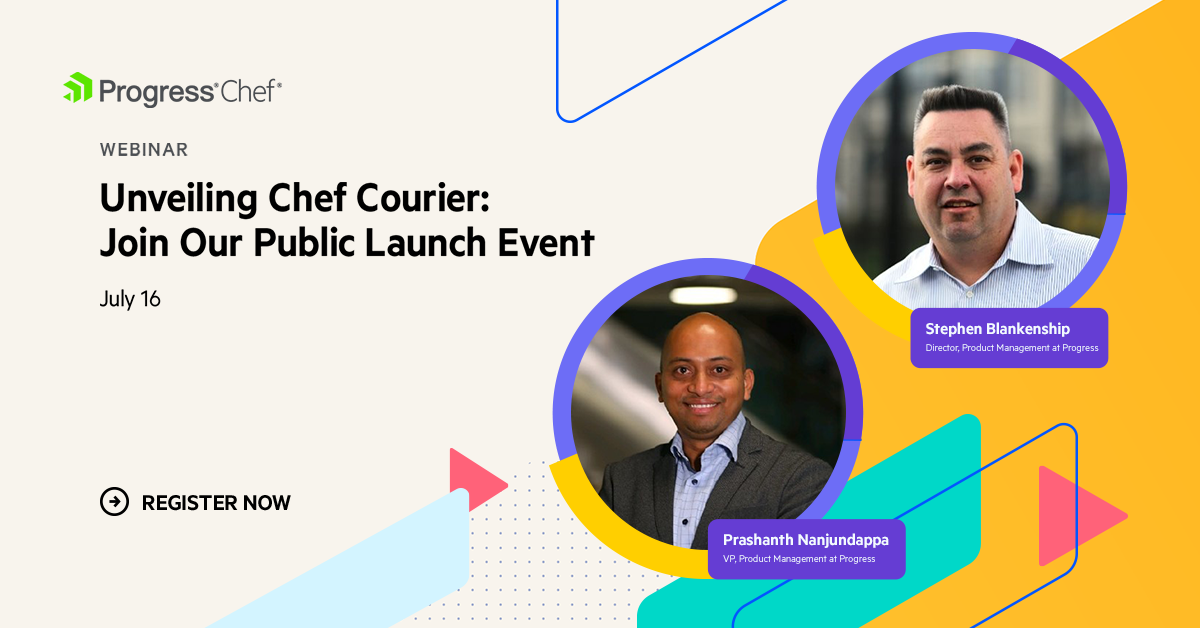 Progress® Chef®

WEBINAR

Unveiling Chef Courier: Join Our Public Launch Event

July 16

REGISTER NOW

Stephen Blankenship
Director, Product Management at Progress

Prashanth Nanjundappa
VP, Product Management at Progress